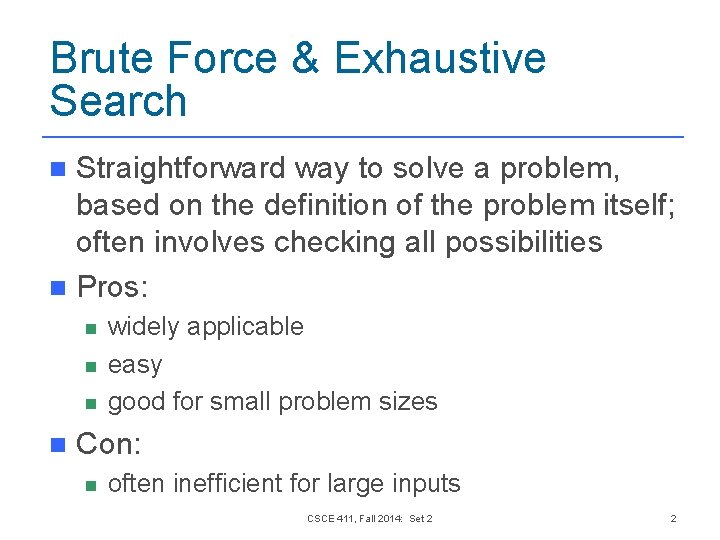 Brute Force & Exhaustive Search

• Straightforward way to solve a problem, based on the definition of the problem itself; often involves checking all possibilities

• Pros:

• widely applicable

• easy

• good for small problem sizes

• Con:

• often inefficient for large inputs

CSCE 411, Fall 2014: Set 2

2